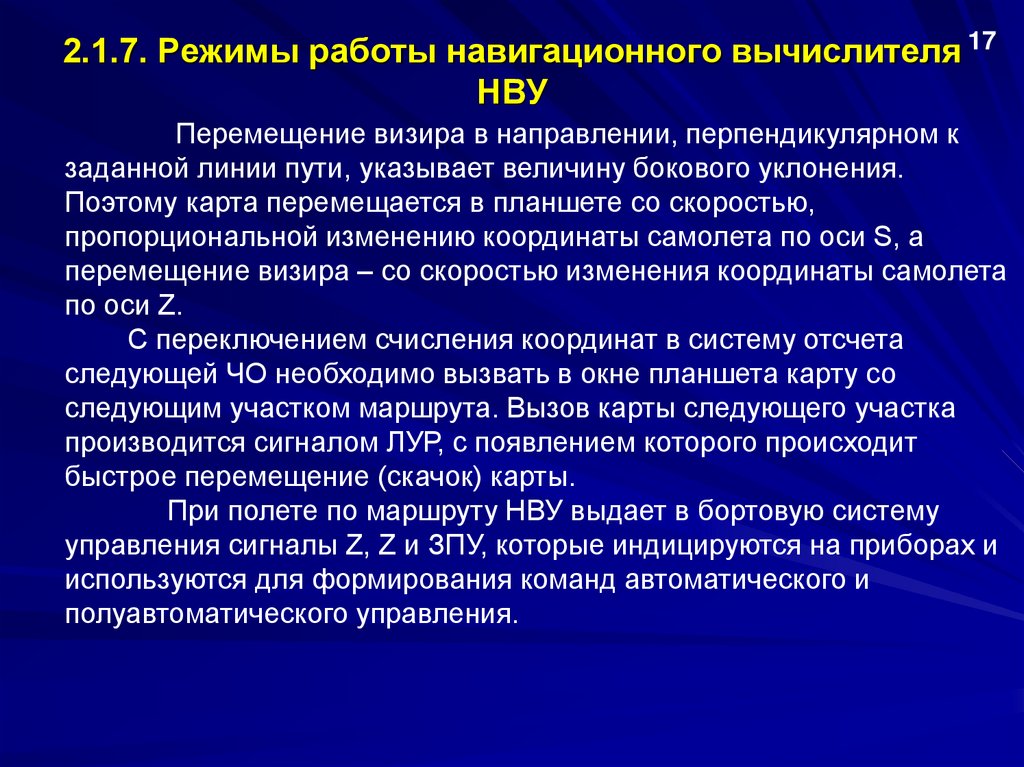 2.1.7. Режимы работы навигационного вычислителя НВУ

17

Перемещение визира в направлении, перпендикулярном к заданной линии пути, указывает величину бокового уклонения. Поэтому карта перемещается в планшете со скоростью, пропорциональной изменению координаты самолета по оси S, а перемещение визира – со скоростью изменения координаты самолета по оси Z.

С переключением счисления координат в систему отсчета следующей ЧО необходимо вызвать в окне планшета карту со следующим участком маршрута. Вызов карты следующего участка производится сигналом ЛУР, с появлением которого происходит быстрое перемещение (скачок) карты.

При полете по маршруту НВУ выдает в бортовую систему управления сигналы Z, Z и ЗПУ, которые индицируются на приборах и используются для формирования команд автоматического и полуавтоматического управления.